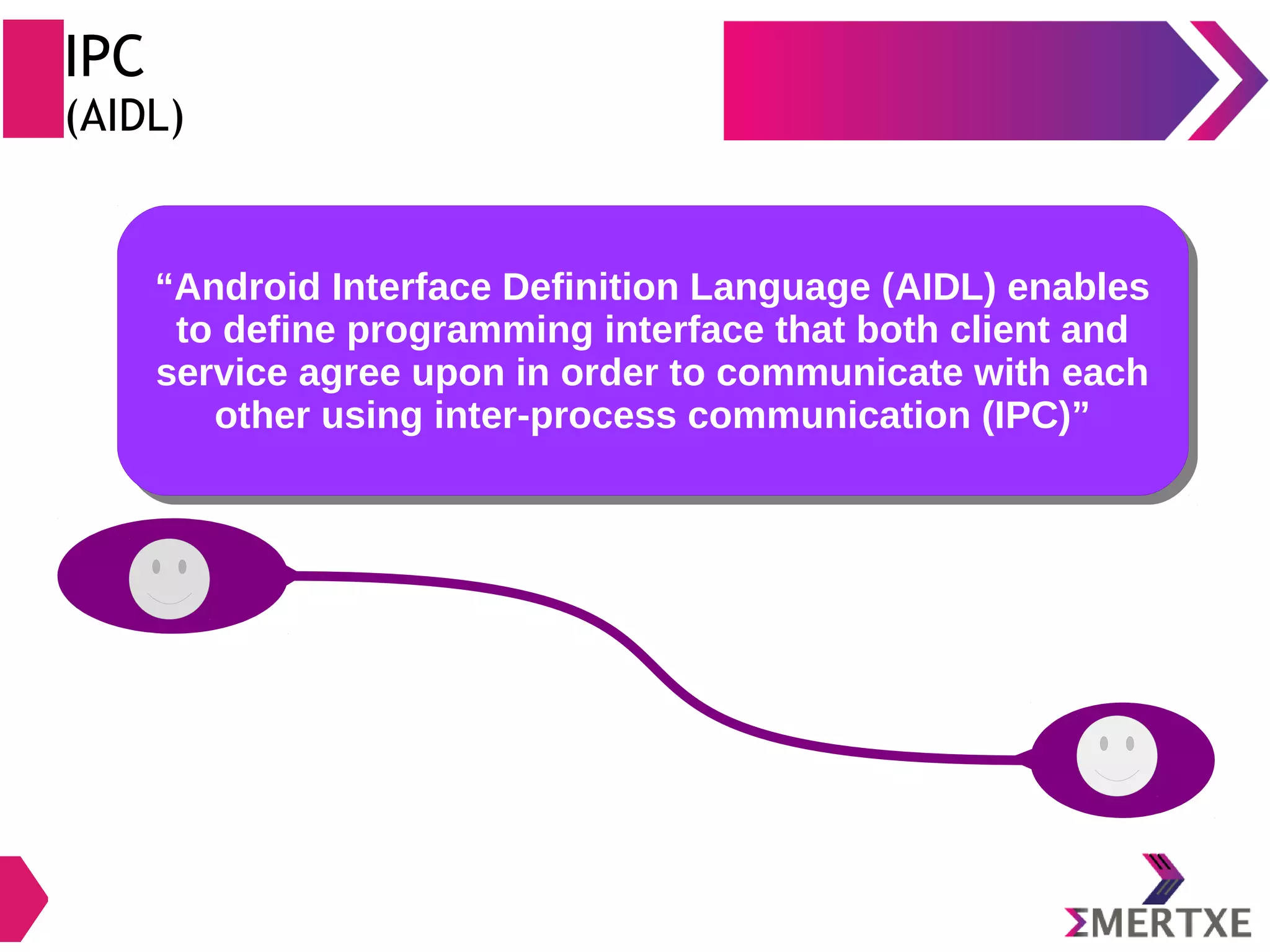 IPC
(AIDL)

“Android Interface Definition Language (AIDL) enables to define programming interface that both client and service agree upon in order to communicate with each other using inter-process communication (IPC)”

ΣMERTXE